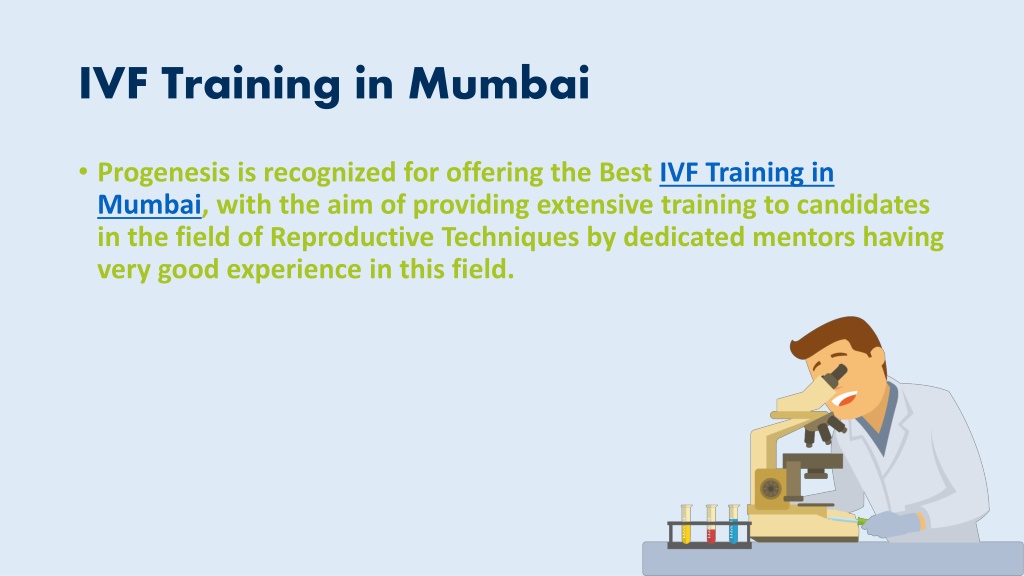 IVF Training in Mumbai

• Progenesis is recognized for offering the Best IVF Training in Mumbai, with the aim of providing extensive training to candidates in the field of Reproductive Techniques by dedicated mentors having very good experience in this field.